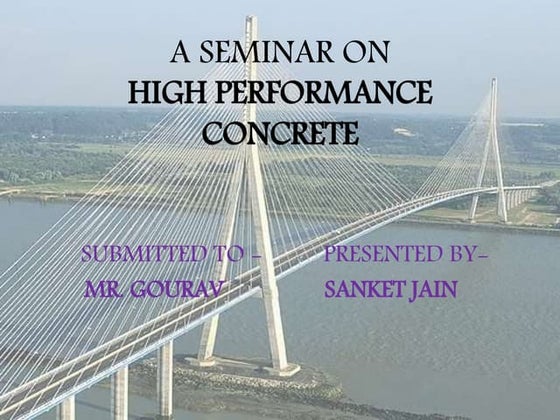 A SEMINAR ON
HIGH PERFORMANCE CONCRETE

SUBMITTED TO –
MR. GOURAV

PRESENTED BY–
SANKET JAIN